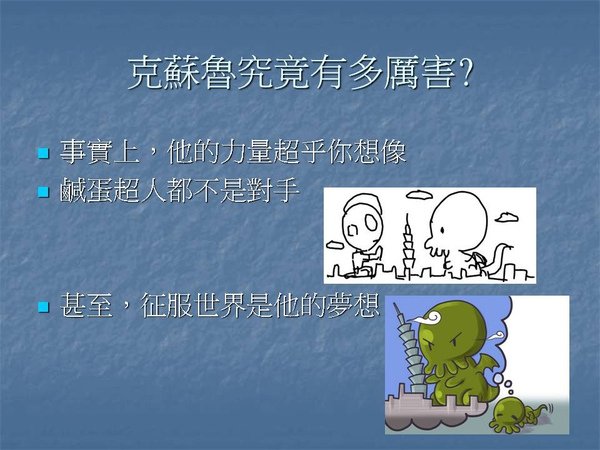 克蘇魯究竟有多厲害?

事實上，他的力量超乎你想像

鹹蛋超人都不是對手

甚至，征服世界是他的夢想